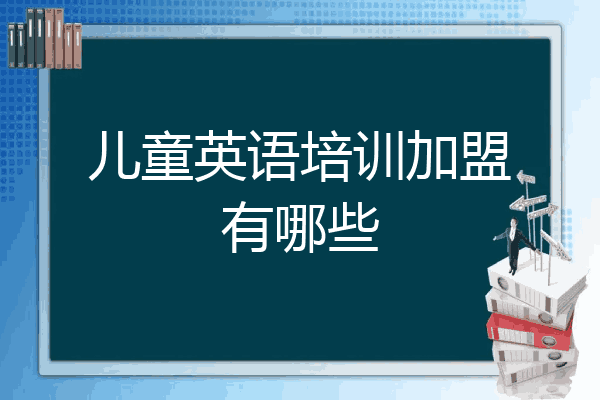 儿童英语培训加盟有哪些